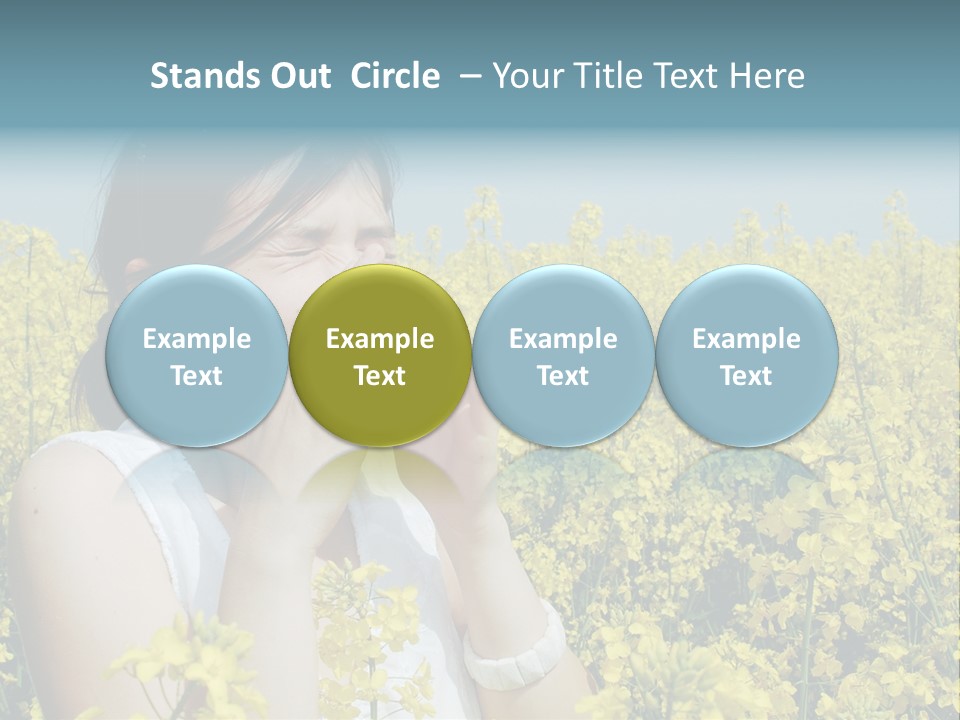 Stands Out Circle – Your Title Text Here

Example Text

Example Text

Example Text

Example Text